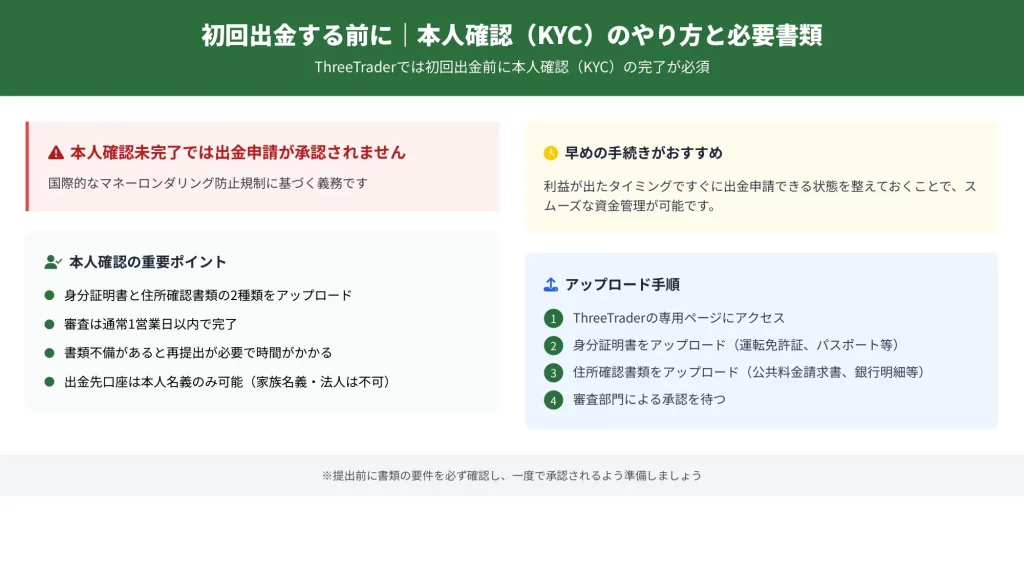 初回出金する前に｜本人確認（KYC）のやり方と必要書類

ThreeTraderでは初回出金前に本人確認（KYC）の完了が必須

本人確認未完了では出金申請が承認されません

国際的なマネーロンダリング防止規制に基づく義務です

本人確認の重要ポイント

身分証明書と住所確認書類の2種類をアップロード

審査は通常1営業日以内で完了

書類不備があると再提出が必要で時間がかかる

出金先口座は本人名義のみ可能（家族名義・法人は不可）

早めの手続きがおすすめ

利益が出たタイミングですぐに出金申請できる状態を整えておくことで、スムーズな資金管理が可能です。

アップロード手順

1 ThreeTraderの専用ページにアクセス

2 身分証明書をアップロード（運転免許証、パスポート等）

3 住所確認書類をアップロード（公共料金請求書、銀行明細等）

4 審査部門による承認を待つ

※提出前に書類の要件を必ず確認し、一度で承認されるよう準備しましょう